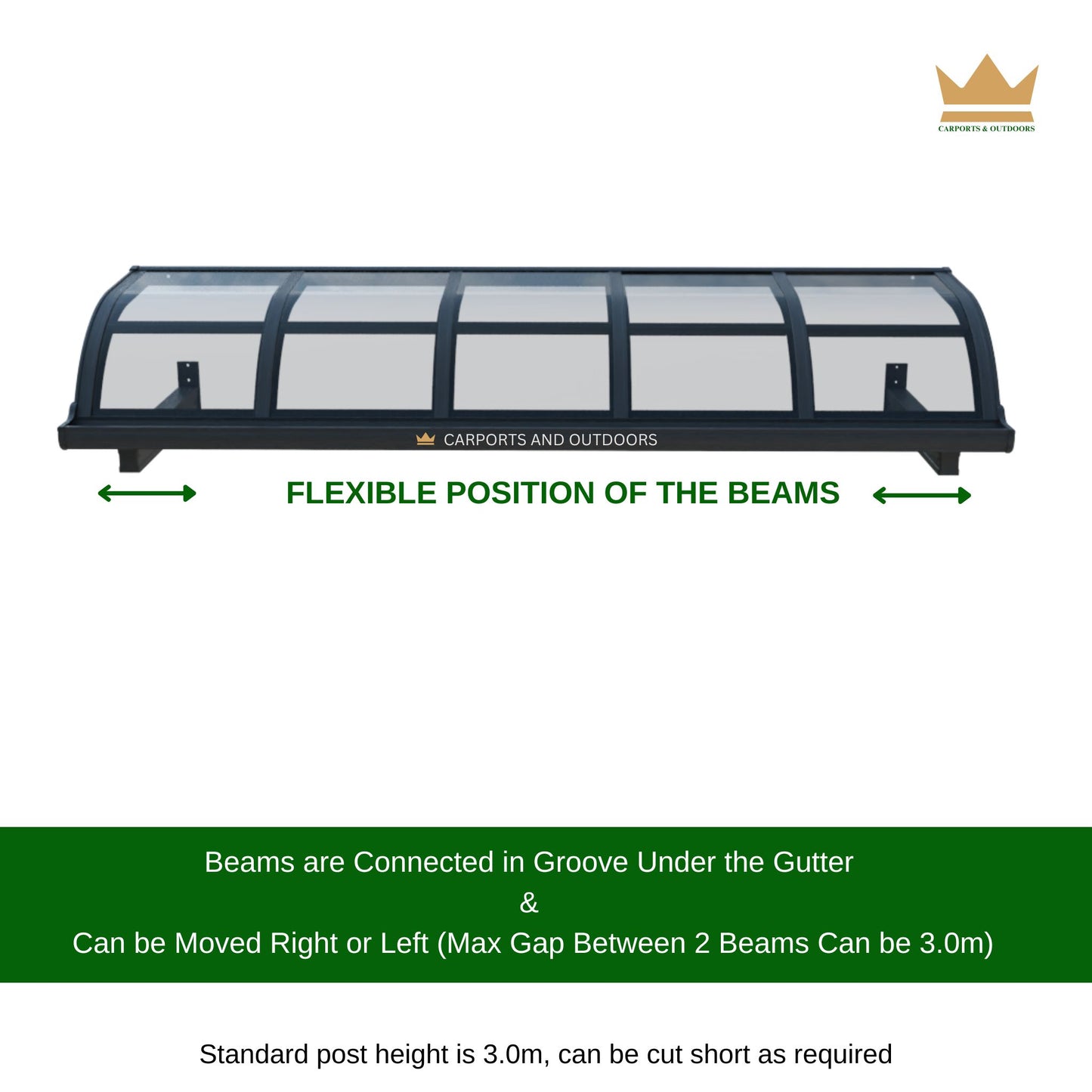 CARPORTS & OUTDOORS

CARPORTS AND OUTDOORS

FLEXIBLE POSITION OF THE BEAMS

Beams are Connected in Groove Under the Gutter
&
Can be Moved Right or Left (Max Gap Between 2 Beams Can be 3.0m)

Standard post height is 3.0m, can be cut short as required